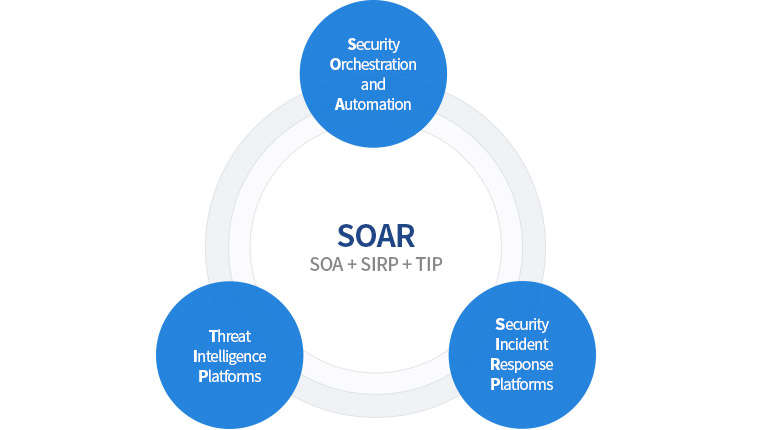 Security Orchestration and Automation

SOAR
SOA + SIRP + TIP

Threat Intelligence Platforms

Security Incident Response Platforms